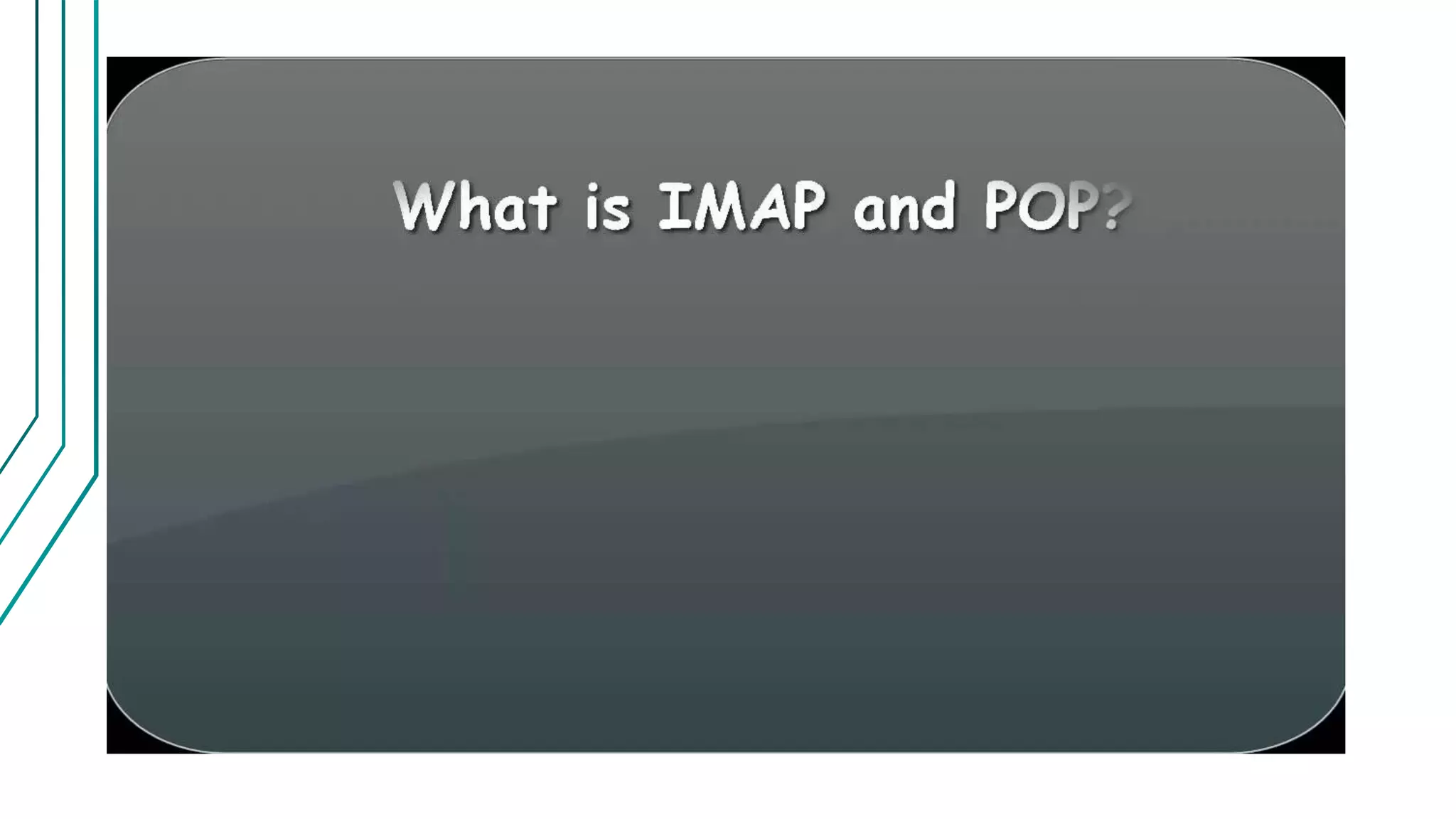 What is IMAP and POP?